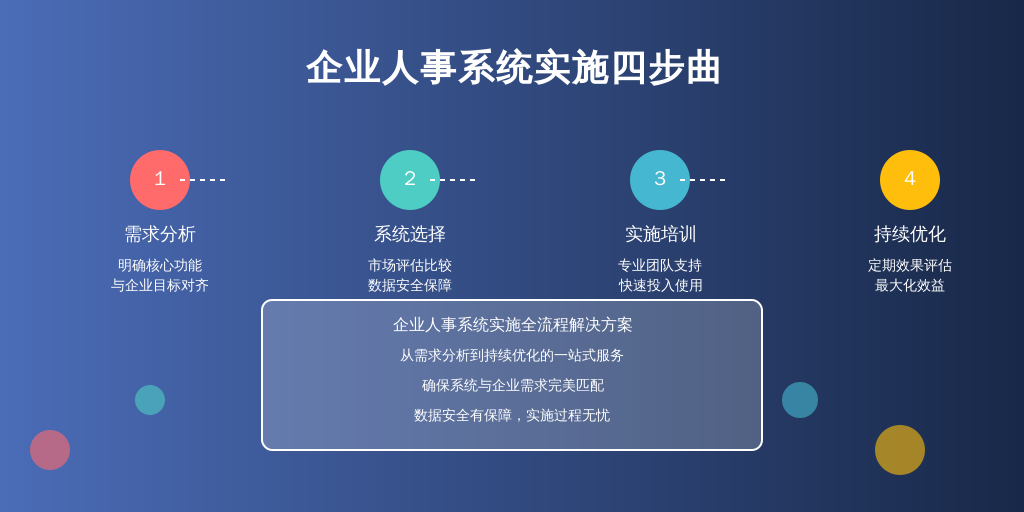 企业人事系统实施四步曲

1
需求分析
明确核心功能
与企业目标对齐

2
系统选择
市场评估比较
数据安全保障

3
实施培训
专业团队支持
快速投入使用

4
持续优化
定期效果评估
最大化效益

企业人事系统实施全流程解决方案
从需求分析到持续优化的一站式服务
确保系统与企业需求完美匹配
数据安全有保障，实施过程无忧